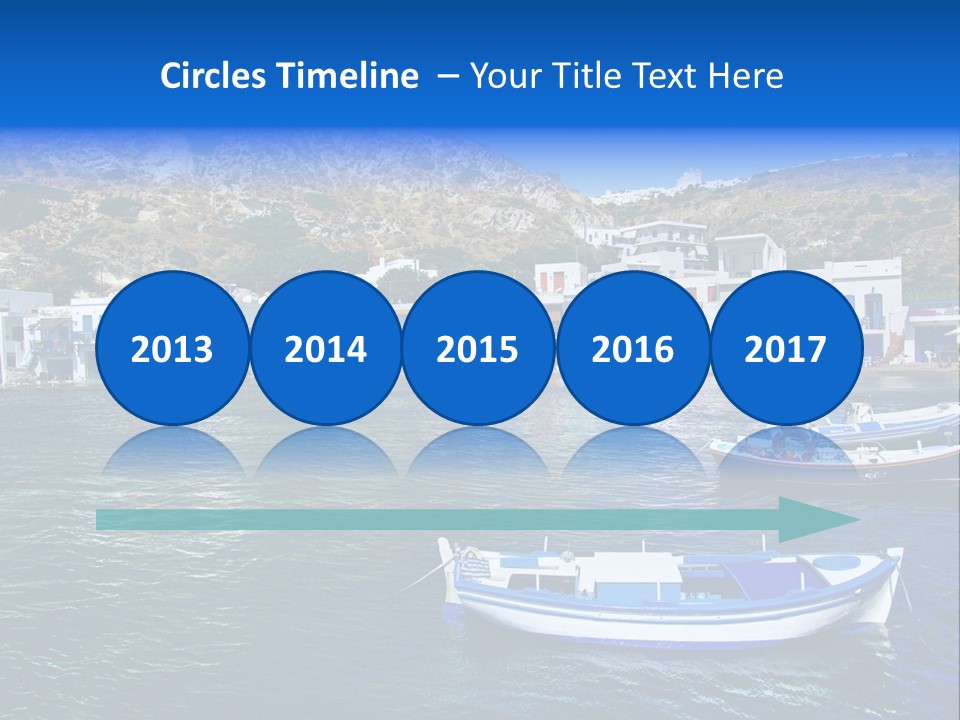 Circles Timeline – Your Title Text Here

2013

2014

2015

2016

2017